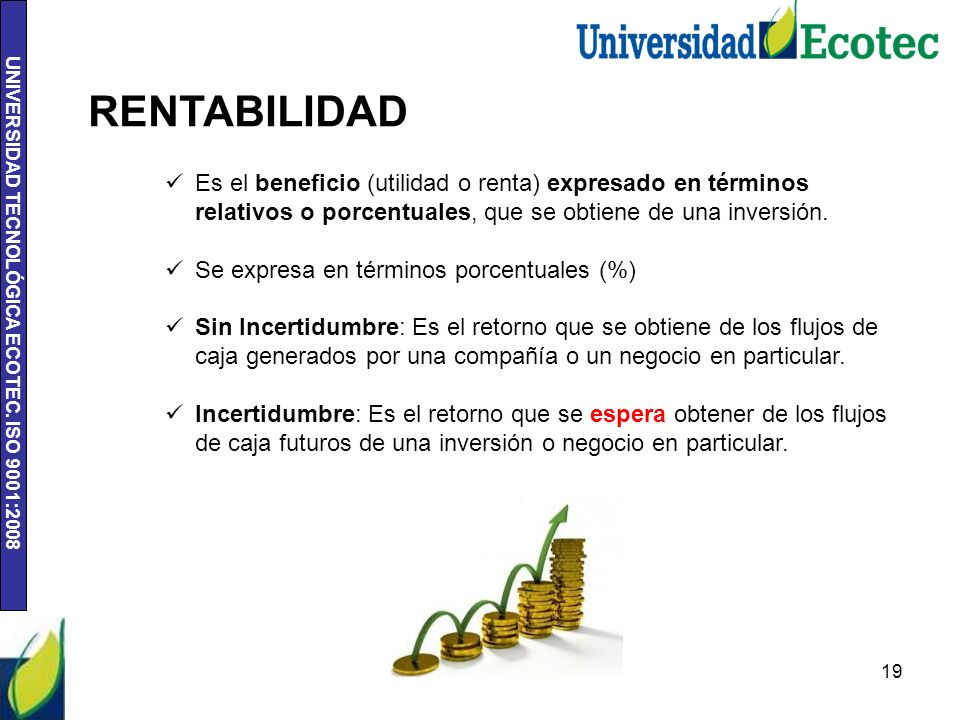 UNIVERSIDAD TECNOLÓGICA ECOTEC. ISO 9001:2008

Universidad Ecotec

RENTABILIDAD

✓ Es el beneficio (utilidad o renta) expresado en términos relativos o porcentuales, que se obtiene de una inversión.

✓ Se expresa en términos porcentuales (%)

✓ Sin Incertidumbre: Es el retorno que se obtiene de los flujos de caja generados por una compañía o un negocio en particular.

✓ Incertidumbre: Es el retorno que se espera obtener de los flujos de caja futuros de una inversión o negocio en particular.

19